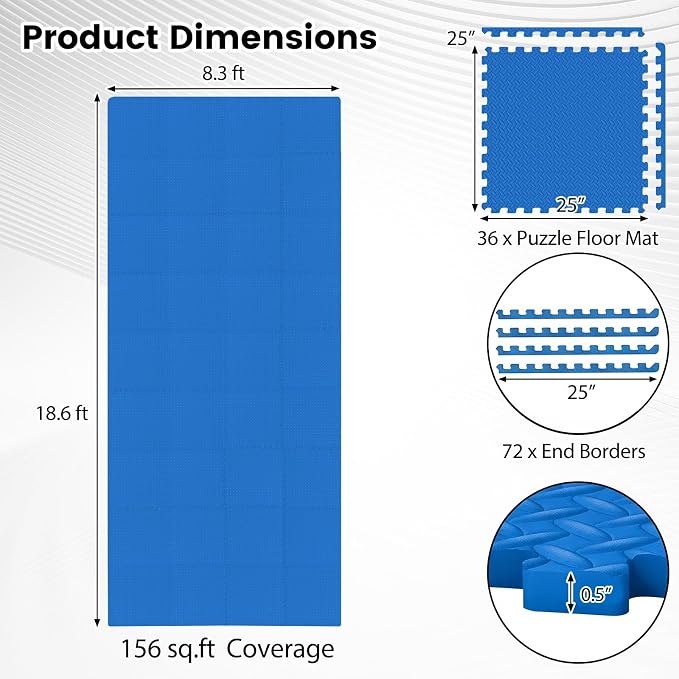 Product Dimensions

8.3 ft

18.6 ft

156 sq.ft Coverage

25″

25″

36 x Puzzle Floor Mat

25″

72 x End Borders

0.5″